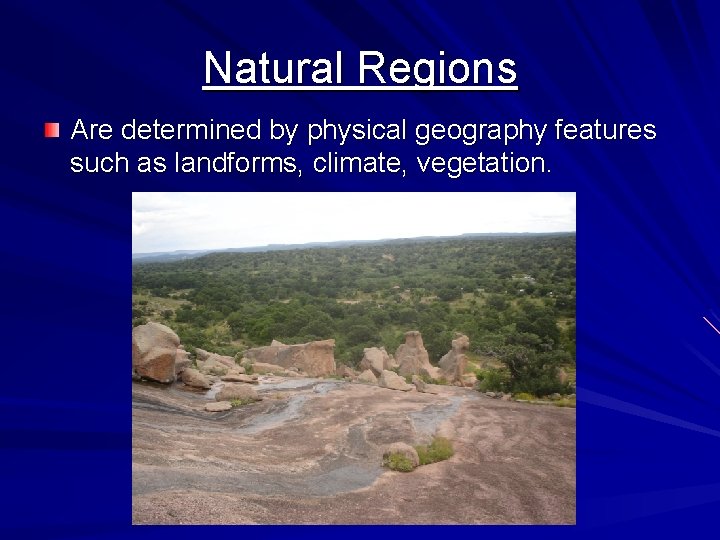 Natural Regions

Are determined by physical geography features such as landforms, climate, vegetation.